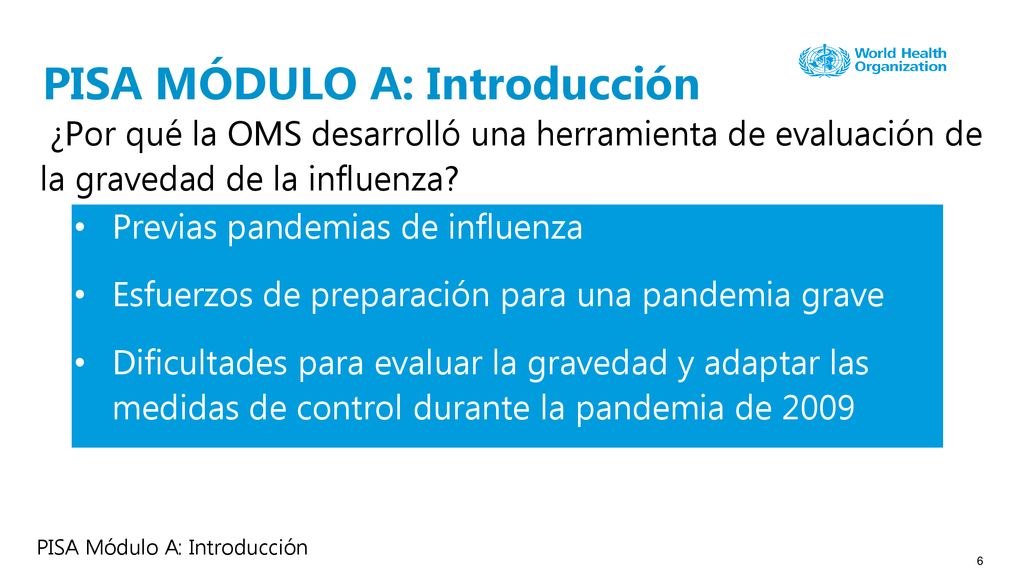 World Health Organization

PISA MÓDULO A: Introducción

¿Por qué la OMS desarrolló una herramienta de evaluación de la gravedad de la influenza?

• Previas pandemias de influenza
• Esfuerzos de preparación para una pandemia grave
• Dificultades para evaluar la gravedad y adaptar las medidas de control durante la pandemia de 2009

PISA Módulo A: Introducción

6